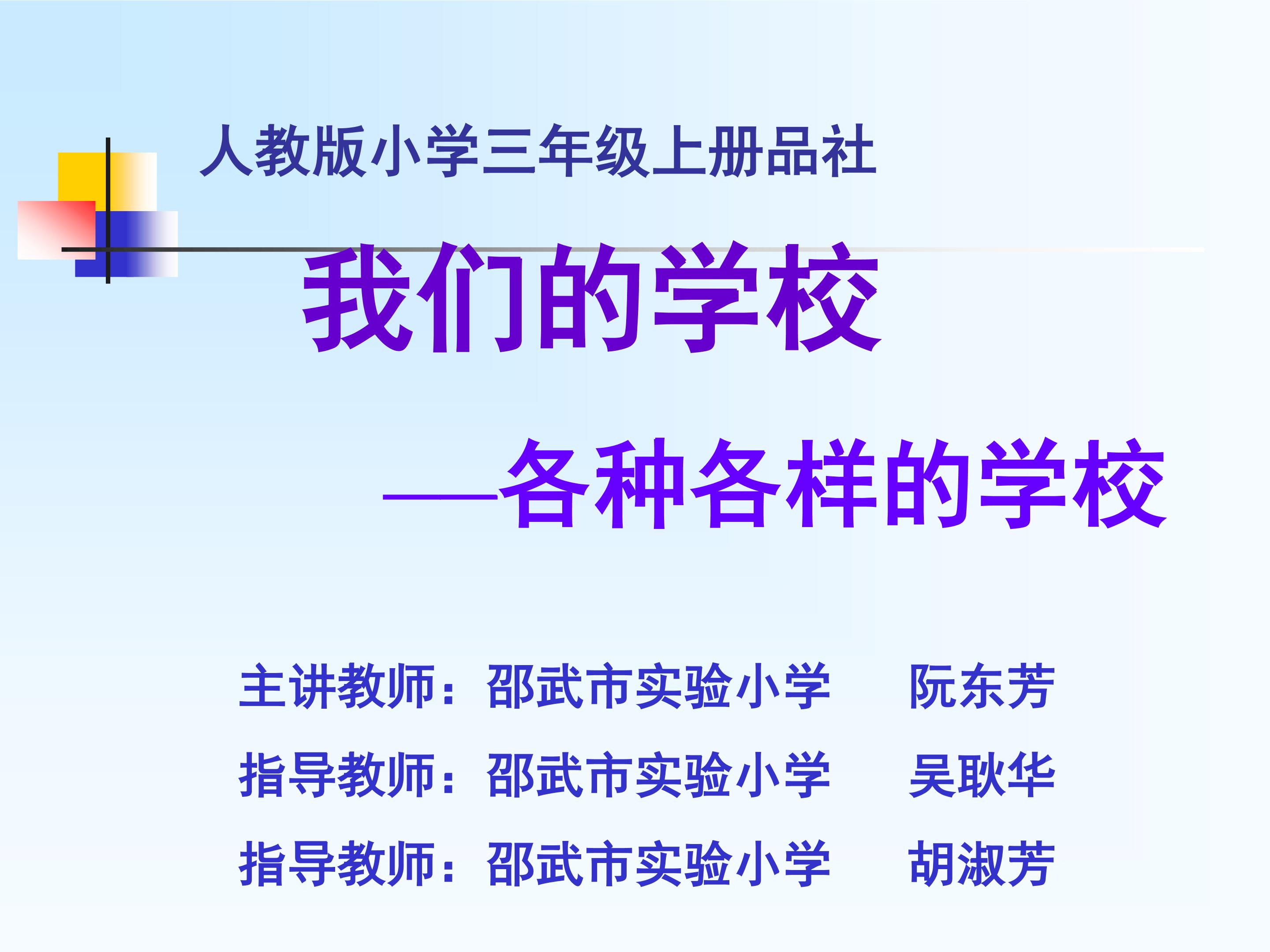 人教版小学三年级上册品社

我们的学校

——各种各样的学校

主讲教师：邵武市实验小学 阮东芳

指导教师：邵武市实验小学 吴耿华

指导教师：邵武市实验小学 胡淑芳